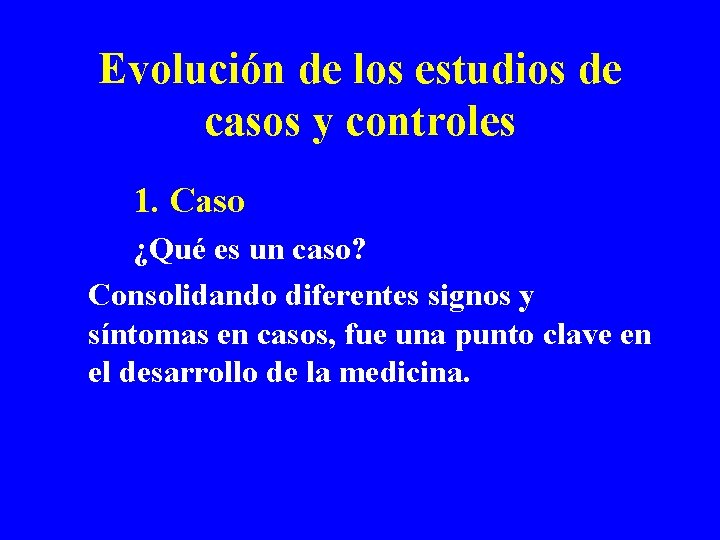 Evolución de los estudios de casos y controles

1. Caso

¿Qué es un caso?

Consolidando diferentes signos y síntomas en casos, fue una punto clave en el desarrollo de la medicina.